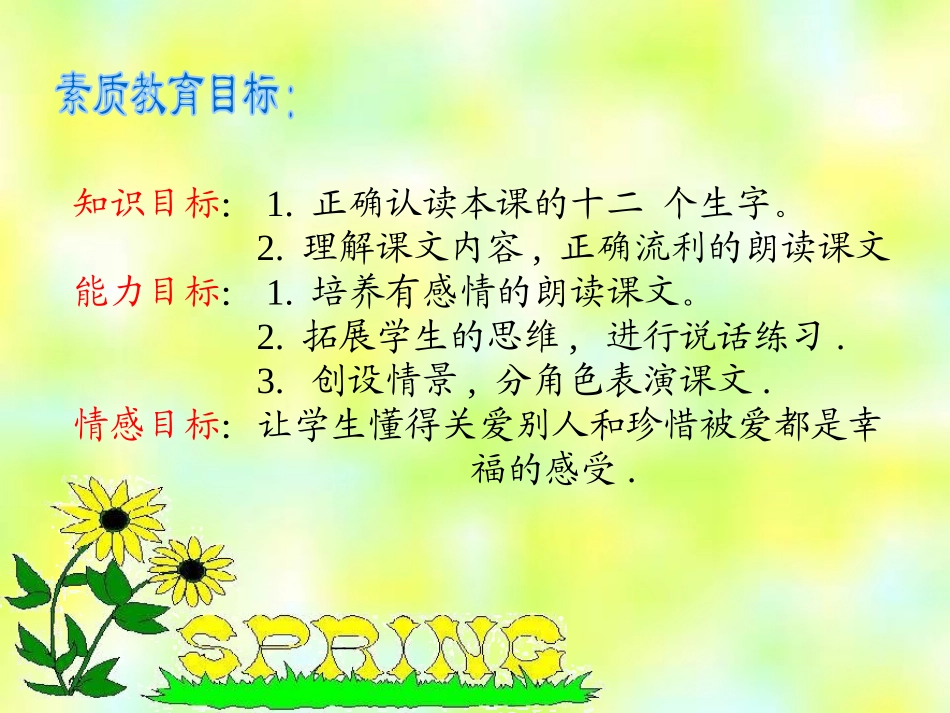 素质教育目标：

知识目标:　1. 正确认读本课的十二 个生字。
　　　　　2. 理解课文内容，正确流利的朗读课文
能力目标:　1. 培养有感情的朗读课文。
　　　　　2. 拓展学生的思维， 进行说话练习 .
　　　　　3. 创设情景，分角色表演课文 .
情感目标:　让学生懂得关爱别人和珍惜被爱都是幸福的感受 .

SPRING